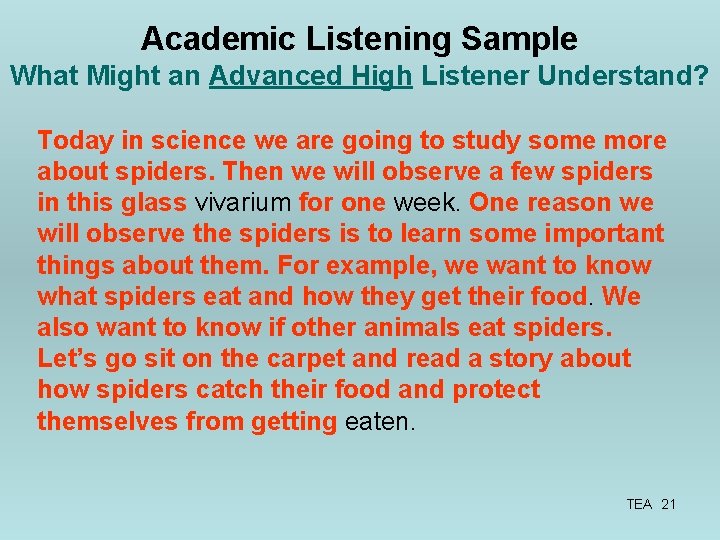 Academic Listening Sample

What Might an Advanced High Listener Understand?

Today in science we are going to study some more about spiders. Then we will observe a few spiders in this glass vivarium for one week. One reason we will observe the spiders is to learn some important things about them. For example, we want to know what spiders eat and how they get their food. We also want to know if other animals eat spiders. Let's go sit on the carpet and read a story about how spiders catch their food and protect themselves from getting eaten.

TEA 21